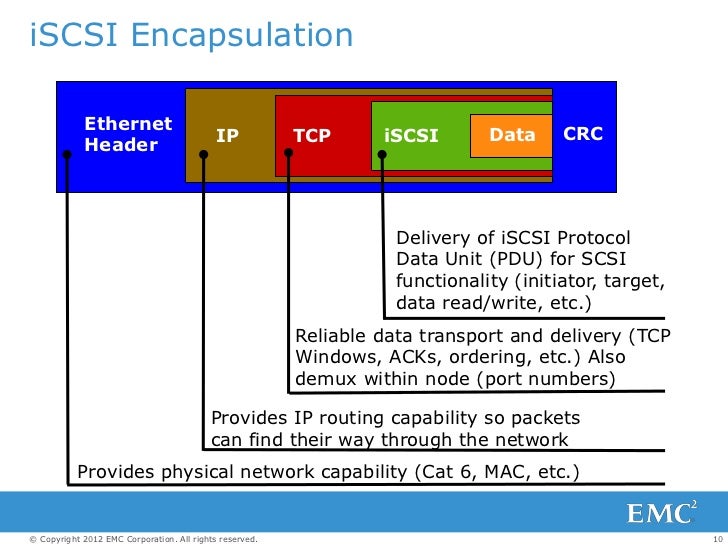 iSCSI Encapsulation

Ethernet Header

IP

TCP

iSCSI

Data

CRC

Delivery of iSCSI Protocol Data Unit (PDU) for SCSI functionality (initiator, target, data read/write, etc.)

Reliable data transport and delivery (TCP Windows, ACKs, ordering, etc.) Also demux within node (port numbers)

Provides IP routing capability so packets can find their way through the network

Provides physical network capability (Cat 6, MAC, etc.)

EMC$^2$

© Copyright 2012 EMC Corporation. All rights reserved.

10